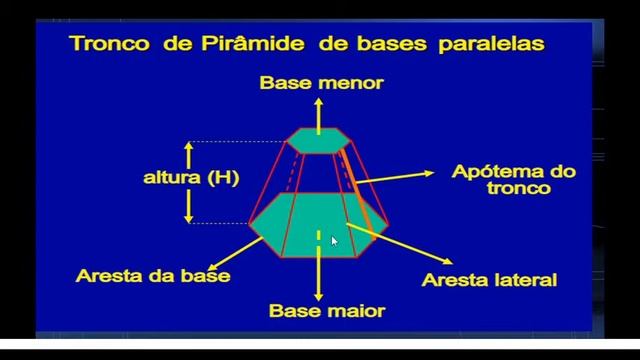 Tronco de Pirâmide de bases paralelas

Base menor

altura (H)

Apótema do tronco

Aresta da base

Aresta lateral

Base maior